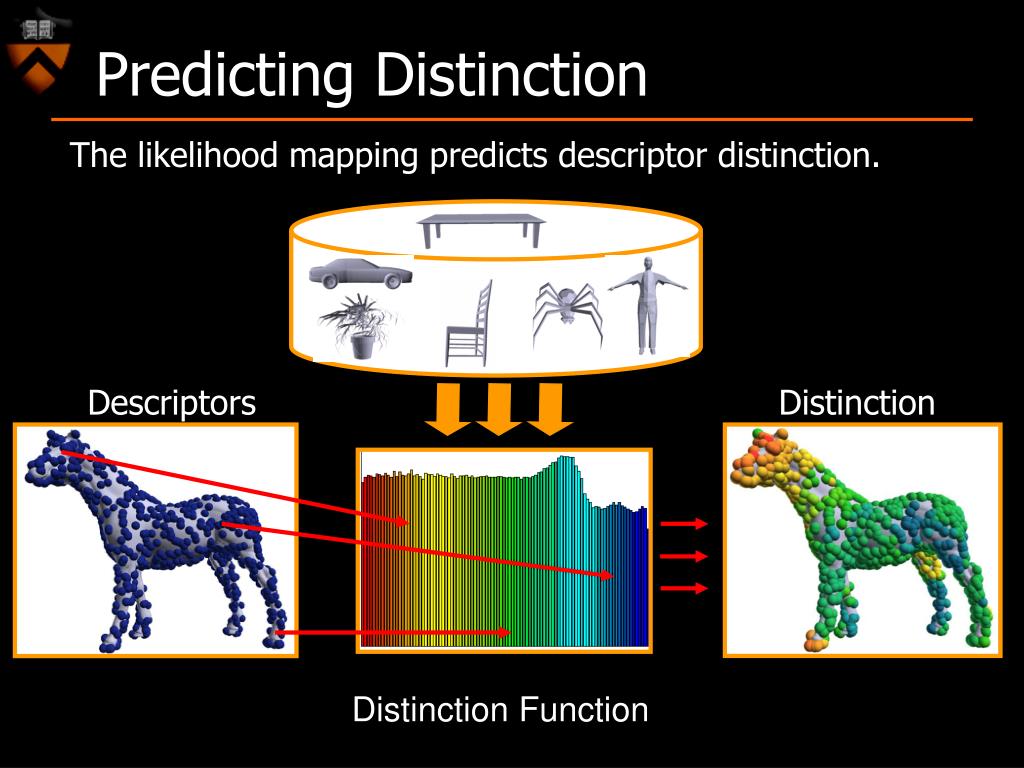 Predicting Distinction

The likelihood mapping predicts descriptor distinction.

Descriptors

Distinction

Distinction Function